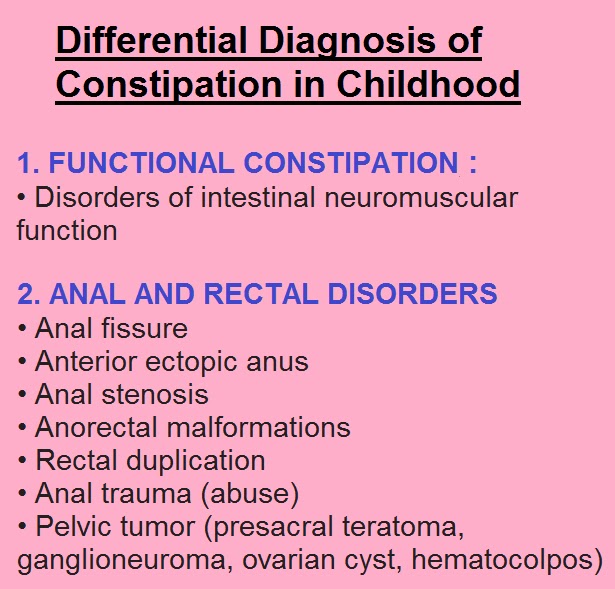 Differential Diagnosis of Constipation in Childhood

1. FUNCTIONAL CONSTIPATION :
• Disorders of intestinal neuromuscular function

2. ANAL AND RECTAL DISORDERS
• Anal fissure
• Anterior ectopic anus
• Anal stenosis
• Anorectal malformations
• Rectal duplication
• Anal trauma (abuse)
• Pelvic tumor (presacral teratoma, ganglioneuroma, ovarian cyst, hematocolpos)